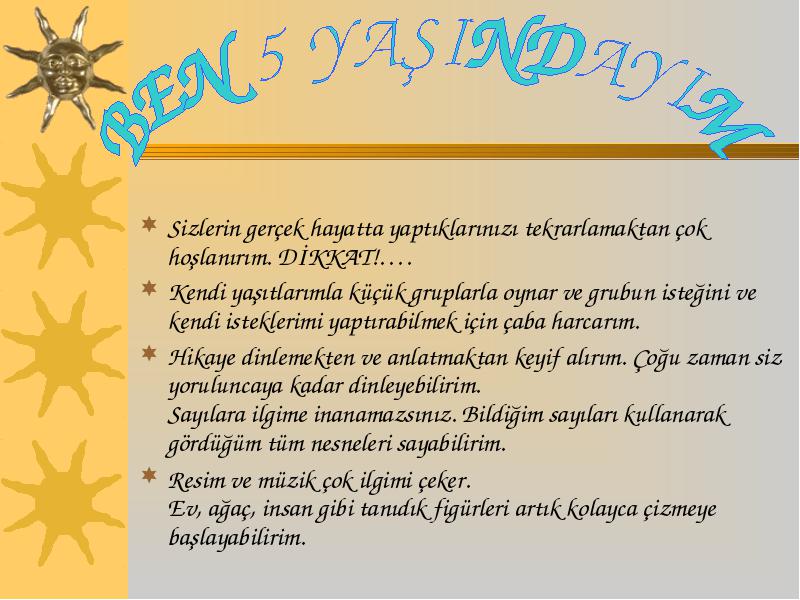 BEN 5 YAŞINDAYIM

Sizlerin gerçek hayatta yaptıklarınızı tekrarlamaktan çok hoşlanırım. DİKKAT!….

Kendi yaşıtlarımla küçük gruplarla oynar ve grubun isteğini ve kendi isteklerimi yaptırabilmek için çaba harcarım.

Hikaye dinlemekten ve anlatmaktan keyif alırım. Çoğu zaman siz yoruluncaya kadar dinleyebilirim.
Sayılara ilgime inanamazsınız. Bildiğim sayıları kullanarak gördüğüm tüm nesneleri sayabilirim.

Resim ve müzik çok ilgimi çeker.
Ev, ağaç, insan gibi tanıdık figürleri artık kolayca çizmeye başlayabilirim.